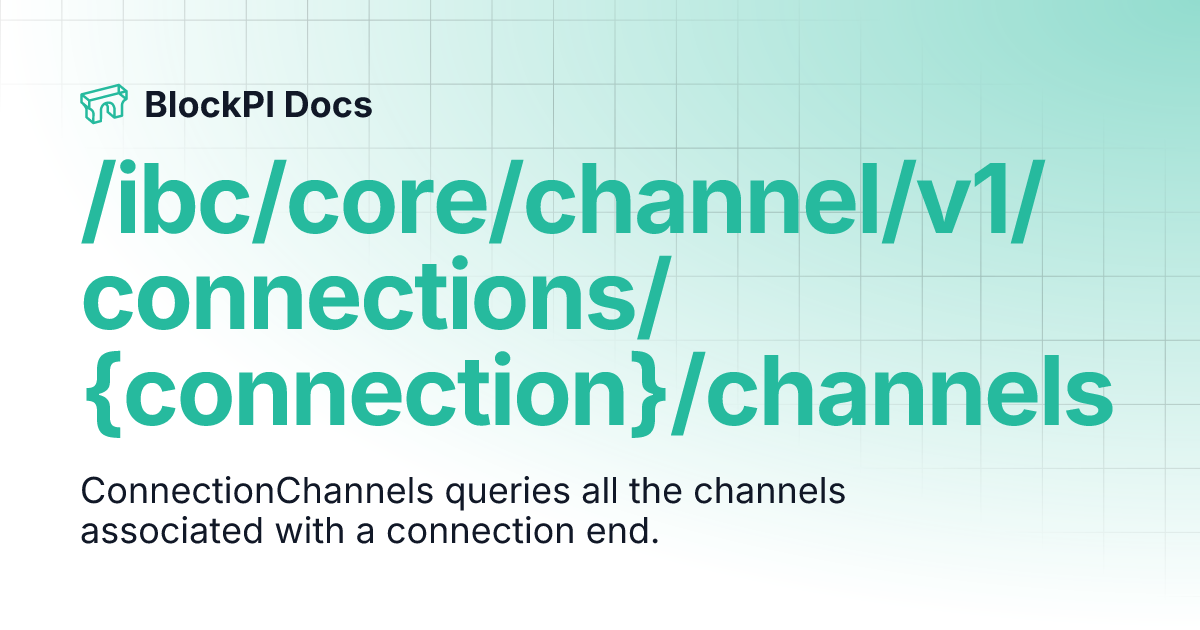 BlockPI Docs

/ibc/core/channel/v1/connections/{connection}/channels

ConnectionChannels queries all the channels associated with a connection end.